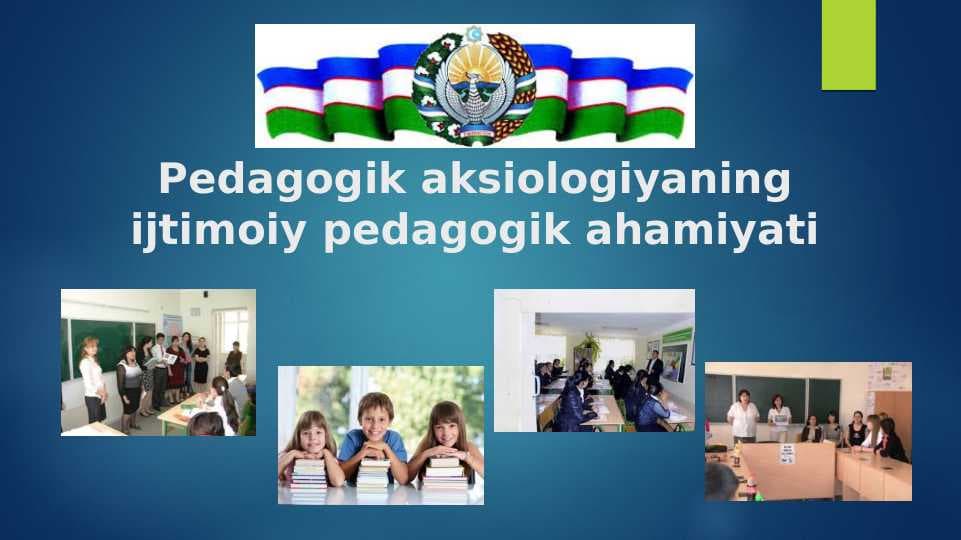 Pedagogik aksiologiyaning ijtimoiy pedagogik ahamiyati